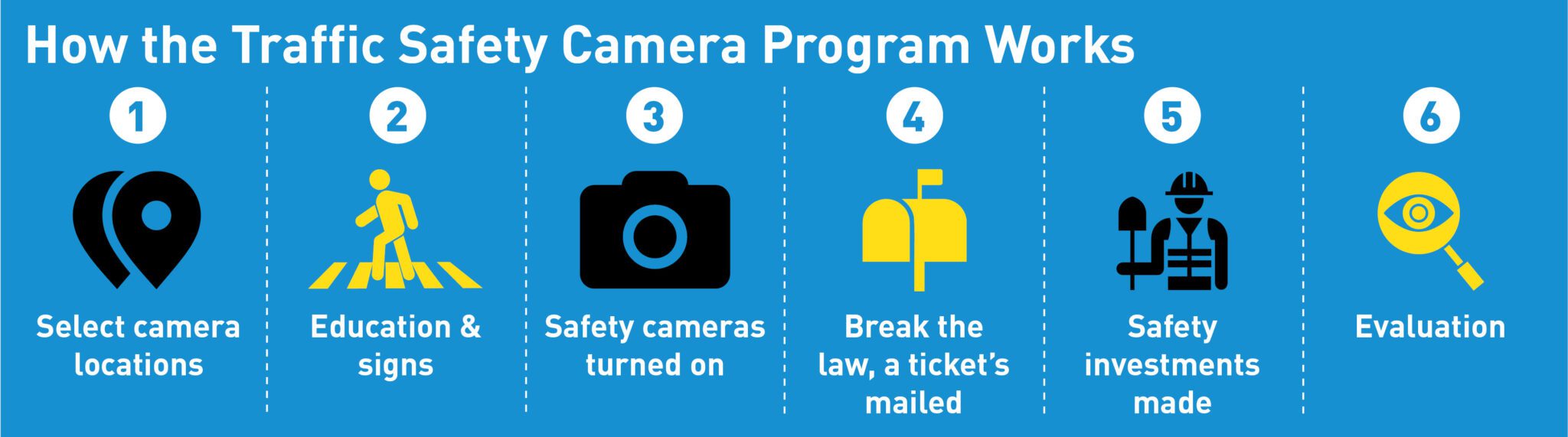 How the Traffic Safety Camera Program Works

1
Select camera locations

2
Education & signs

3
Safety cameras turned on

4
Break the law, a ticket's mailed

5
Safety investments made

6
Evaluation